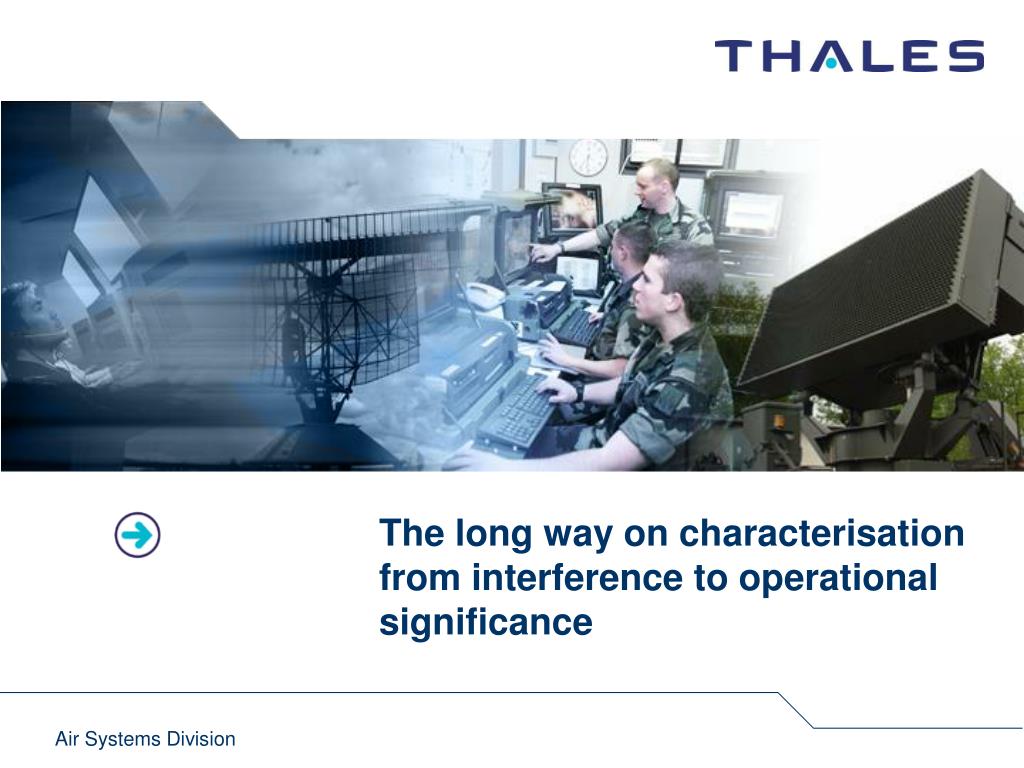 THALES

The long way on characterisation from interference to operational significance

Air Systems Division